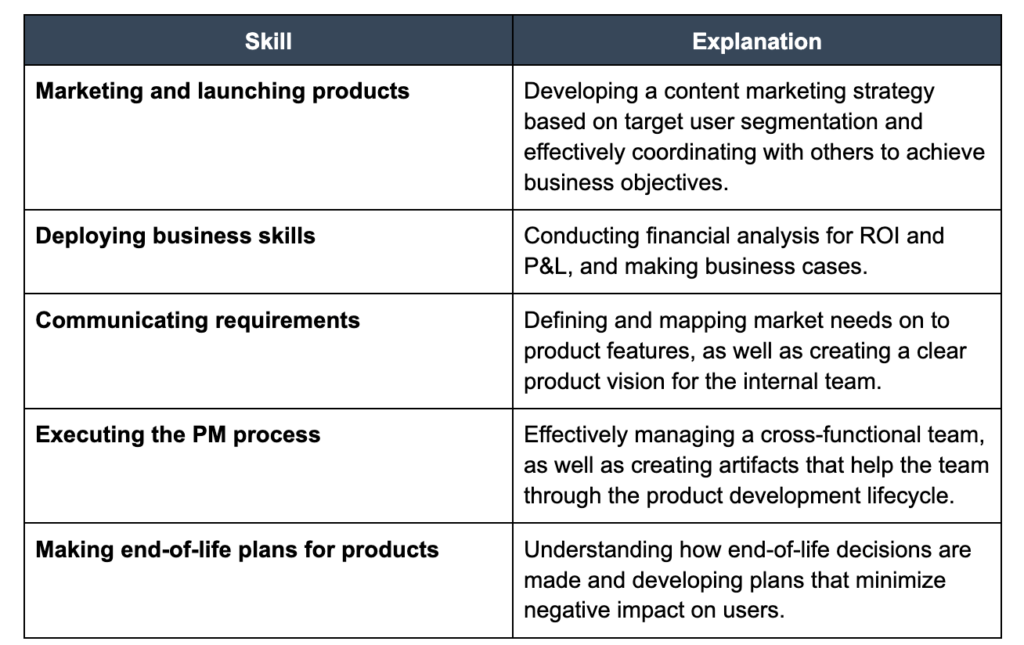 | Skill | Explanation |
|---|---|
| **Marketing and launching products** | Developing a content marketing strategy based on target user segmentation and effectively coordinating with others to achieve business objectives. |
| **Deploying business skills** | Conducting financial analysis for ROI and P&L, and making business cases. |
| **Communicating requirements** | Defining and mapping market needs on to product features, as well as creating a clear product vision for the internal team. |
| **Executing the PM process** | Effectively managing a cross-functional team, as well as creating artifacts that help the team through the product development lifecycle. |
| **Making end-of-life plans for products** | Understanding how end-of-life decisions are made and developing plans that minimize negative impact on users. |